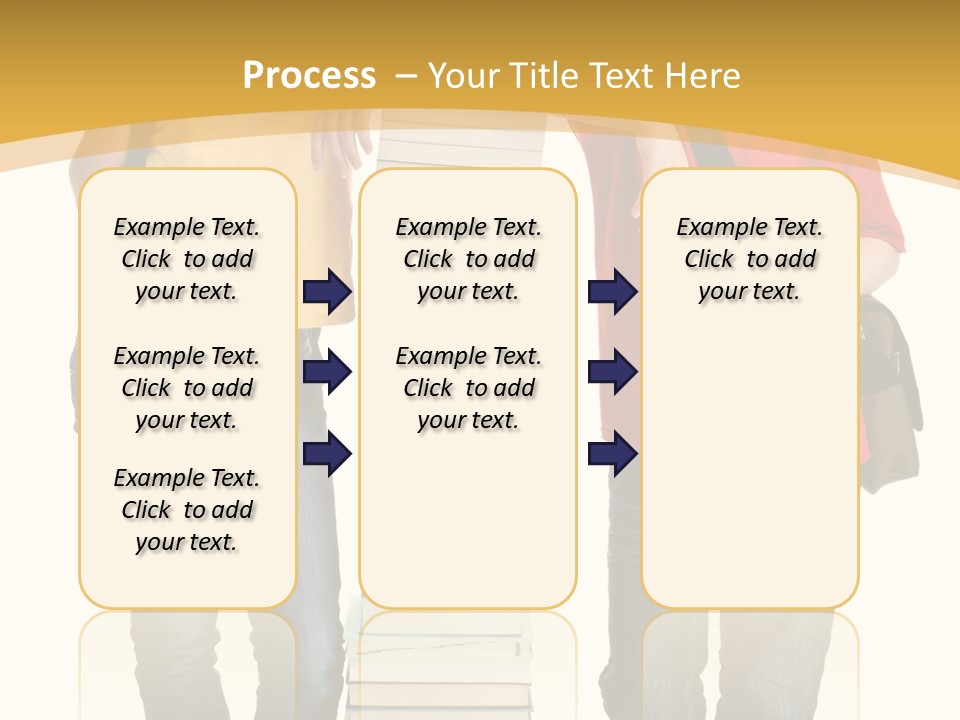 Process – Your Title Text Here

Example Text. Click to add your text.

Example Text. Click to add your text.

Example Text. Click to add your text.

Example Text. Click to add your text.

Example Text. Click to add your text.

Example Text. Click to add your text.